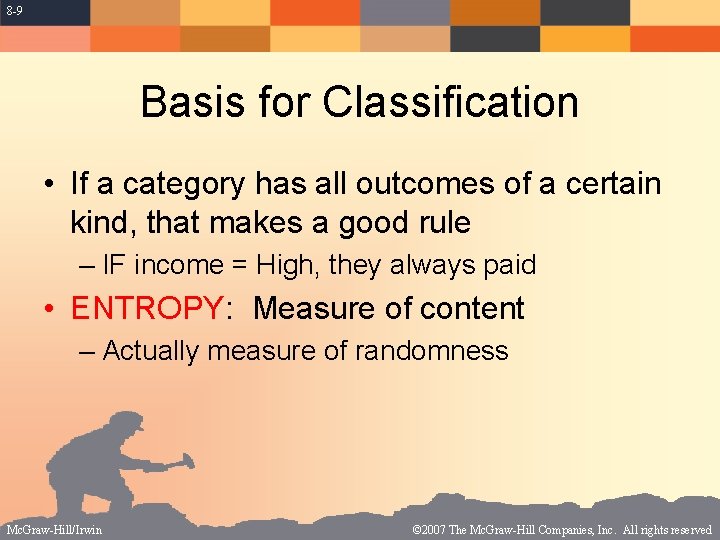 8-9

Basis for Classification

• If a category has all outcomes of a certain kind, that makes a good rule
– IF income = High, they always paid
• ENTROPY: Measure of content
– Actually measure of randomness

McGraw-Hill/Irwin

©2007 The McGraw-Hill Companies, Inc. All rights reserved